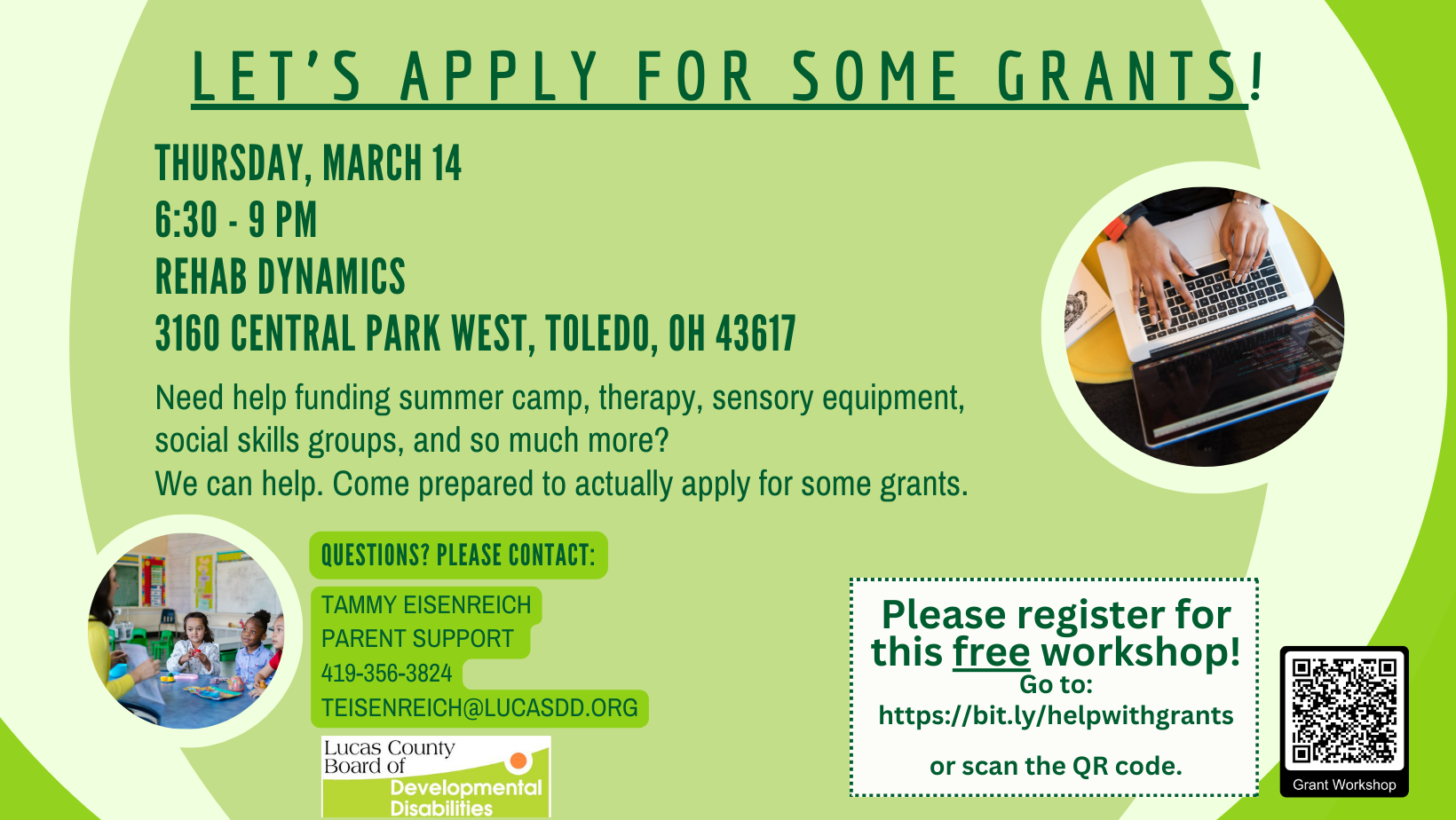 LET'S APPLY FOR SOME GRANTS!

THURSDAY, MARCH 14
6:30 - 9 PM
REHAB DYNAMICS
3160 CENTRAL PARK WEST, TOLEDO, OH 43617

Need help funding summer camp, therapy, sensory equipment, social skills groups, and so much more?
We can help. Come prepared to actually apply for some grants.

QUESTIONS? PLEASE CONTACT:
TAMMY EISENREICH
PARENT SUPPORT
419-356-3824
TEISENREICH@LUCASDD.ORG

Lucas County Board of Developmental Disabilities

Please register for this free workshop!
Go to:
https://bit.ly/helpwithgrants

or scan the QR code.

Grant Workshop